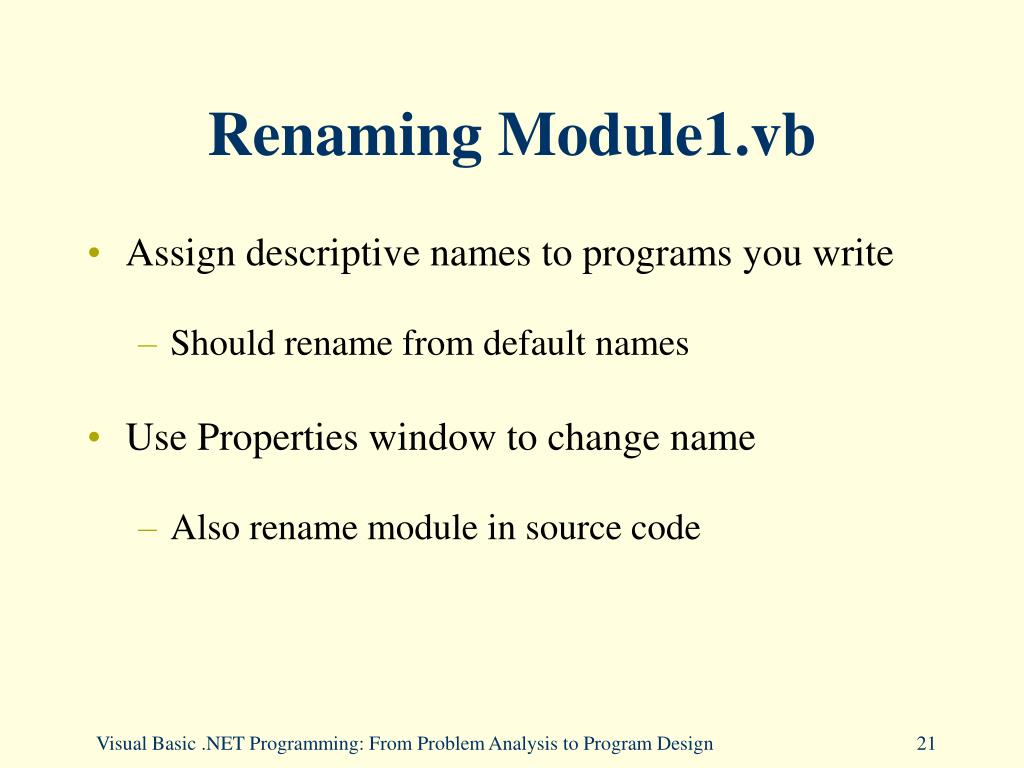 Renaming Module1.vb

• Assign descriptive names to programs you write

– Should rename from default names

• Use Properties window to change name

– Also rename module in source code

Visual Basic .NET Programming: From Problem Analysis to Program Design

21